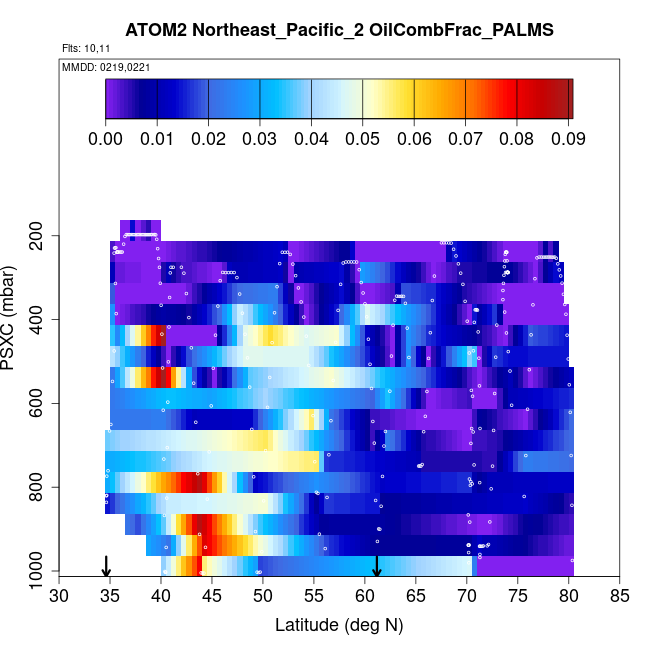 ATOM2 Northeast_Pacific_2 OilCombFrac_PALMS

Flts: 10,11

MMDD: 0219,0221

0.00 0.01 0.02 0.03 0.04 0.05 0.06 0.07 0.08 0.09

PSXC (mbar)

200
400
600
800
1000

30 35 40 45 50 55 60 65 70 75 80 85

Latitude (deg N)